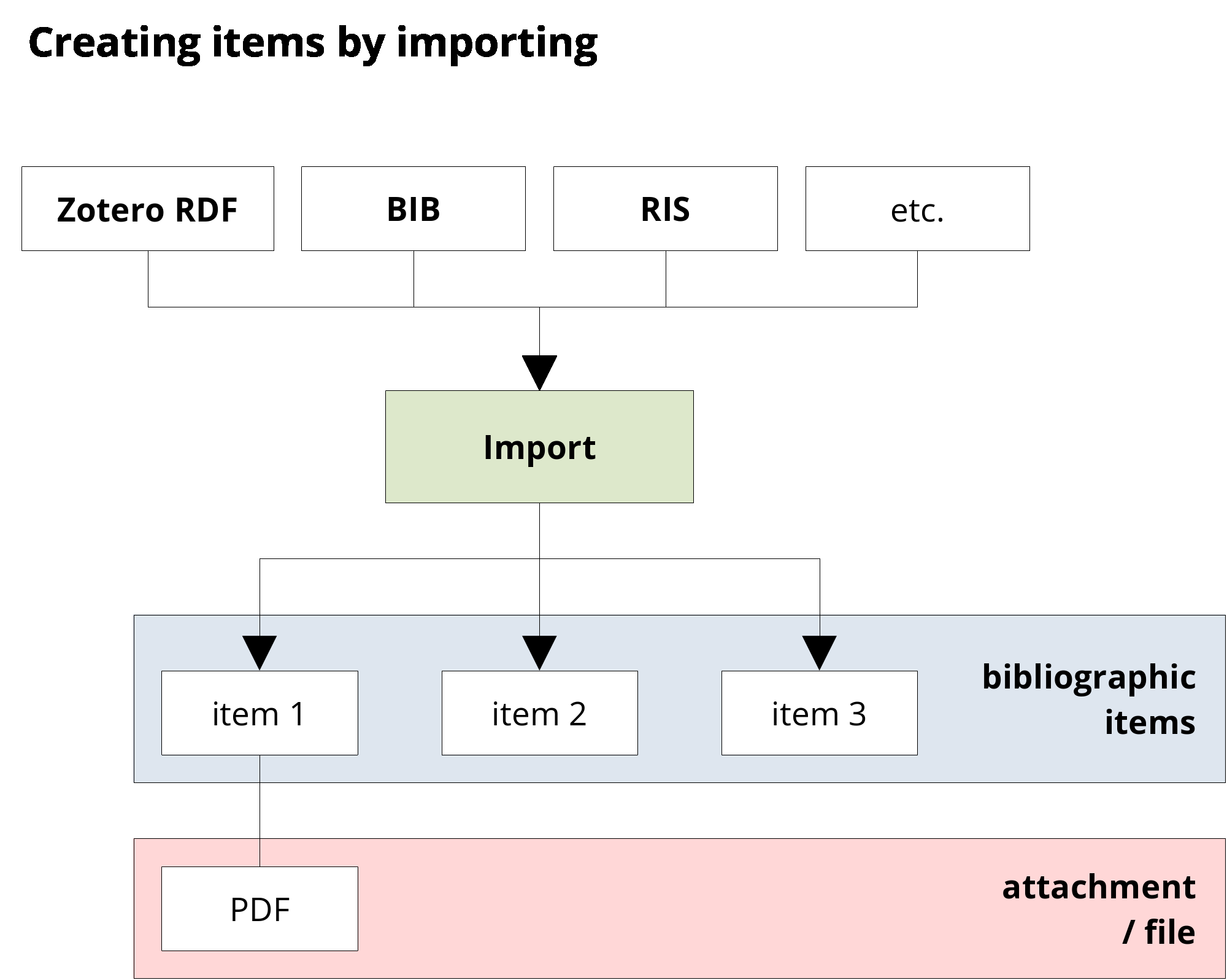 Creating items by importing

Zotero RDF

BIB

RIS

etc.

Import

item 1

item 2

item 3

bibliographic items

PDF

attachment / file